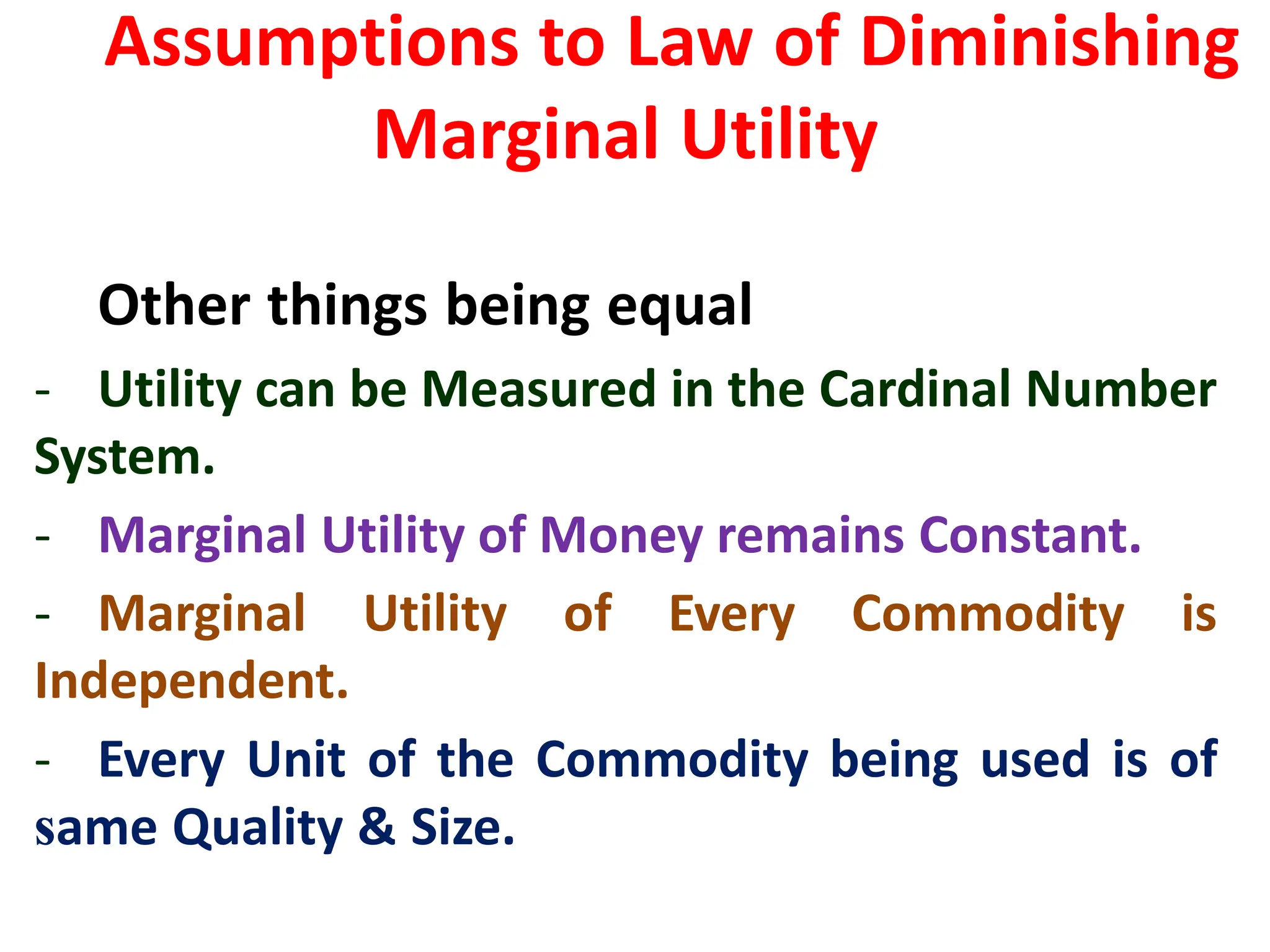 Assumptions to Law of Diminishing Marginal Utility

Other things being equal

- Utility can be Measured in the Cardinal Number System.

- Marginal Utility of Money remains Constant.

- Marginal Utility of Every Commodity is Independent.

- Every Unit of the Commodity being used is of same Quality & Size.